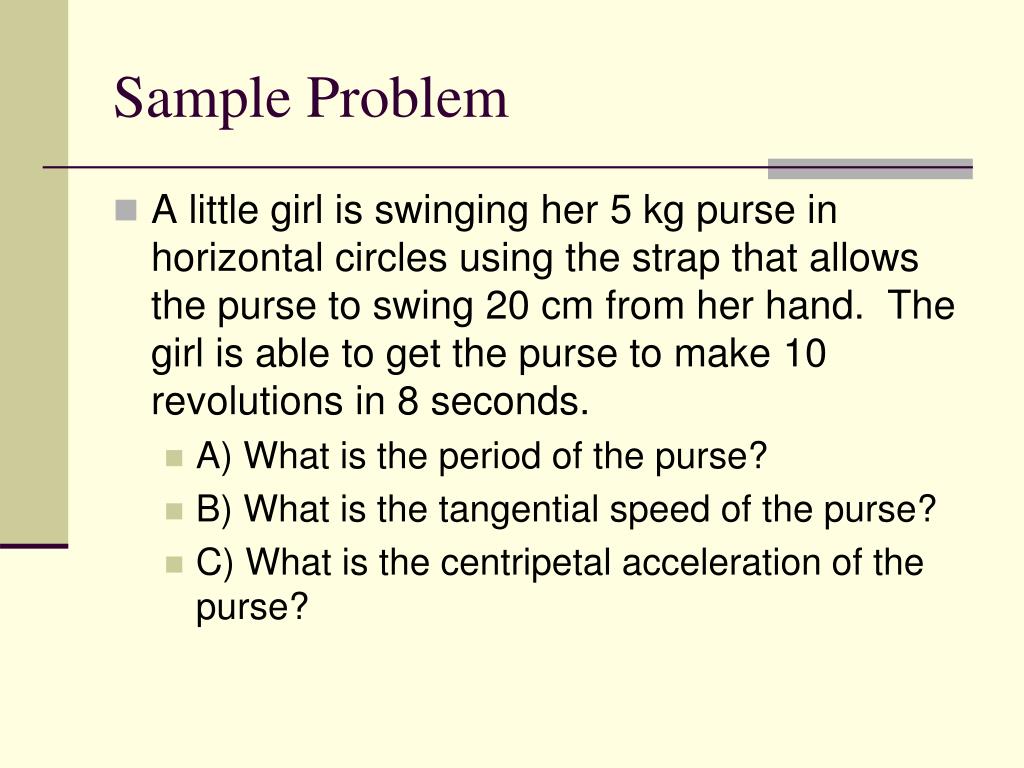 Sample Problem

A little girl is swinging her 5 kg purse in horizontal circles using the strap that allows the purse to swing 20 cm from her hand. The girl is able to get the purse to make 10 revolutions in 8 seconds.

A) What is the period of the purse?

B) What is the tangential speed of the purse?

C) What is the centripetal acceleration of the purse?